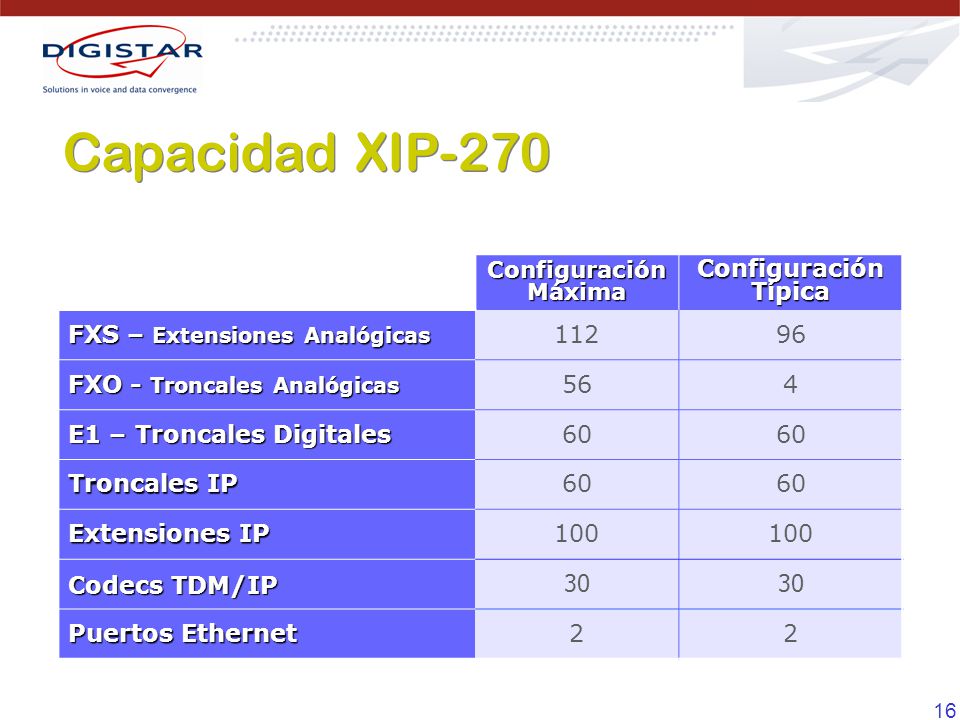 DIGISTAR
Solutions in voice and data convergence

Capacidad XIP-270

| | Configuración Máxima | Configuración Típica |
|---|---|---|
| FXS – Extensiones Analógicas | 112 | 96 |
| FXO - Troncales Analógicas | 56 | 4 |
| E1 – Troncales Digitales | 60 | 60 |
| Troncales IP | 60 | 60 |
| Extensiones IP | 100 | 100 |
| Codecs TDM/IP | 30 | 30 |
| Puertos Ethernet | 2 | 2 |

16